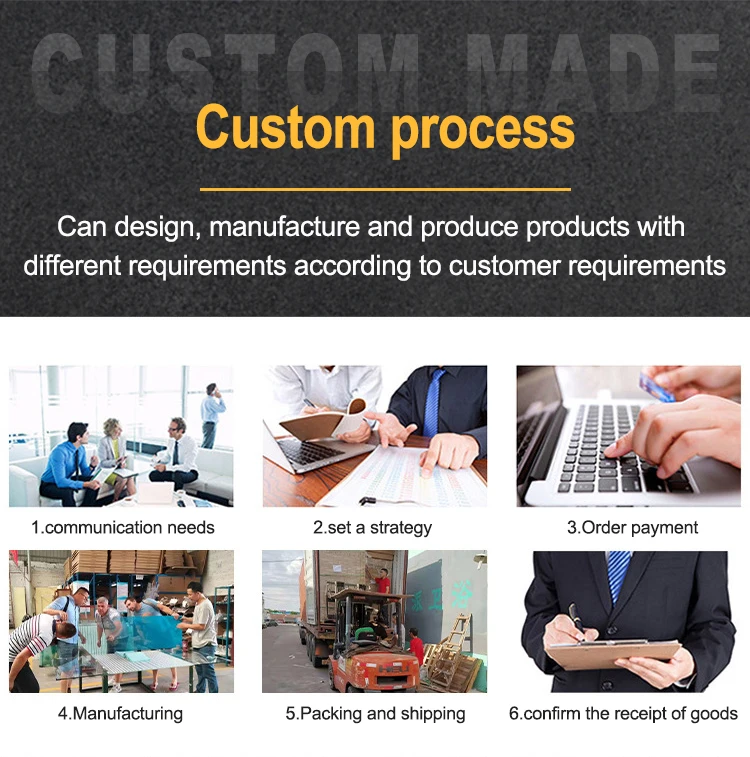 CUSTOM MADE

Custom process

Can design, manufacture and produce products with different requirements according to customer requirements

1.communication needs

2.set a strategy

3.Order payment

4.Manufacturing

5.Packing and shipping

6.confirm the receipt of goods